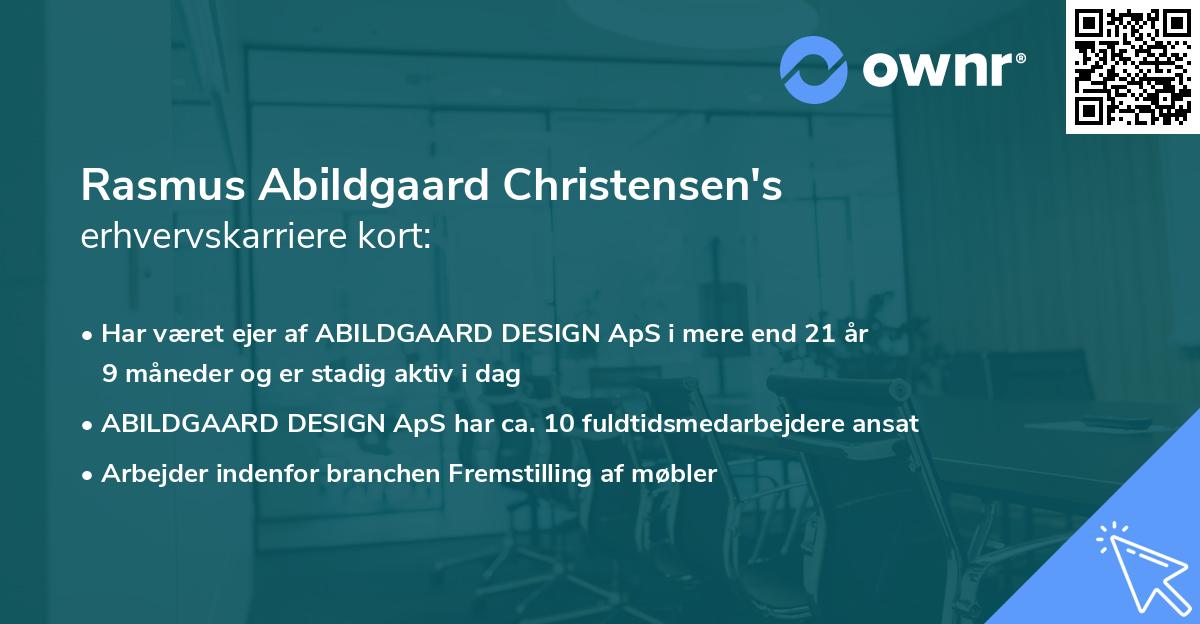 ownr®

Rasmus Abildgaard Christensen's erhvervskarriere kort:

• Har været ejer af ABILDGAARD DESIGN ApS i mere end 21 år 9 måneder og er stadig aktiv i dag

• ABILDGAARD DESIGN ApS har ca. 10 fuldtidsmedarbejdere ansat

• Arbejder indenfor branchen Fremstilling af møbler